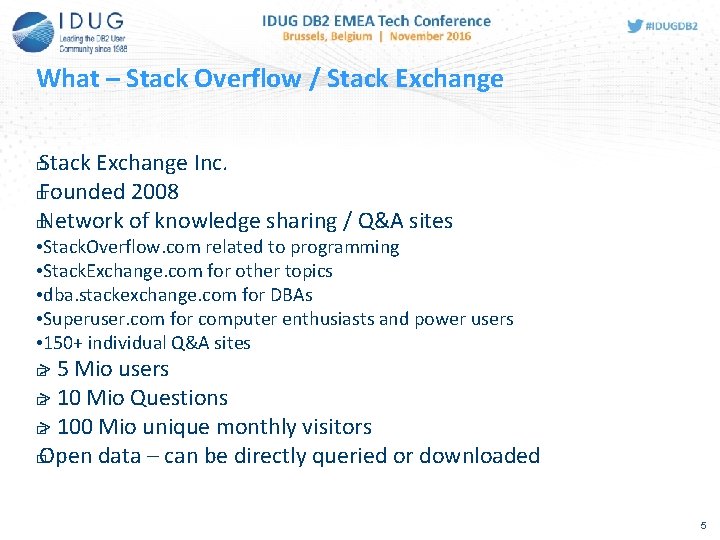 IDUG
Leading the DB2 User Community since 1988

IDUG DB2 EMEA Tech Conference
Brussels, Belgium | November 2016

#IDUGDB2

What – Stack Overflow / Stack Exchange

Stack Exchange Inc.
Founded 2008
Network of knowledge sharing / Q&A sites
•StackOverflow.com related to programming
•StackExchange.com for other topics
•dba.stackexchange.com for DBAs
•Superuser.com for computer enthusiasts and power users
•150+ individual Q&A sites
> 5 Mio users
> 10 Mio Questions
> 100 Mio unique monthly visitors
Open data – can be directly queried or downloaded

5